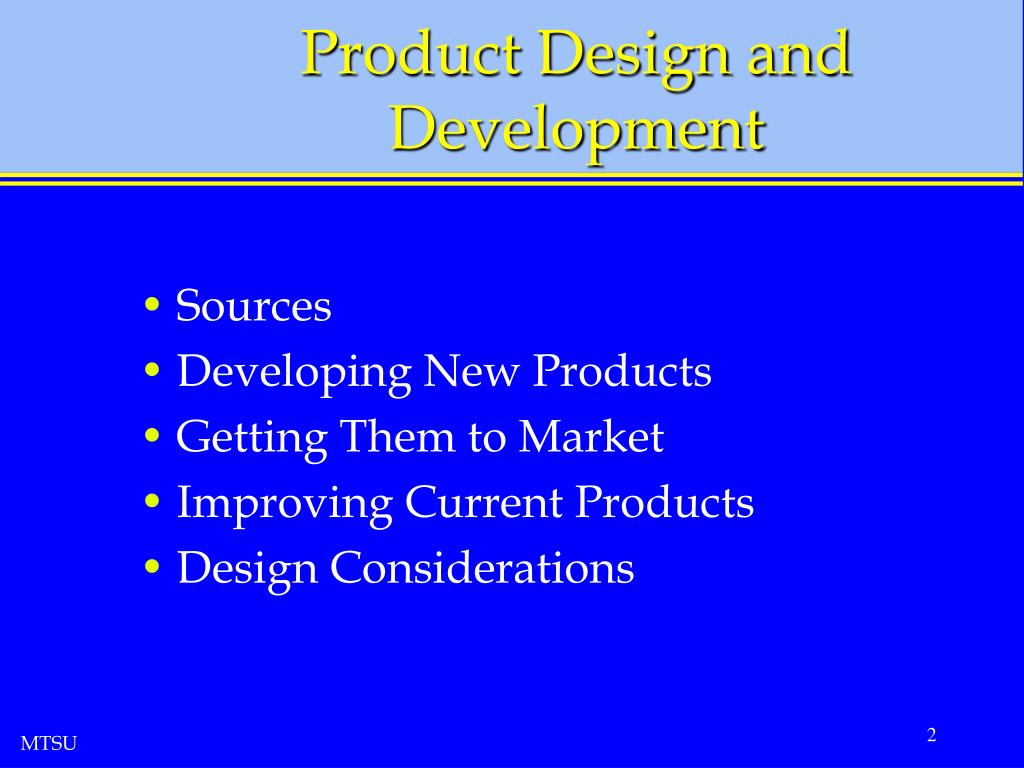 Product Design and Development

• Sources
• Developing New Products
• Getting Them to Market
• Improving Current Products
• Design Considerations

MTSU

2